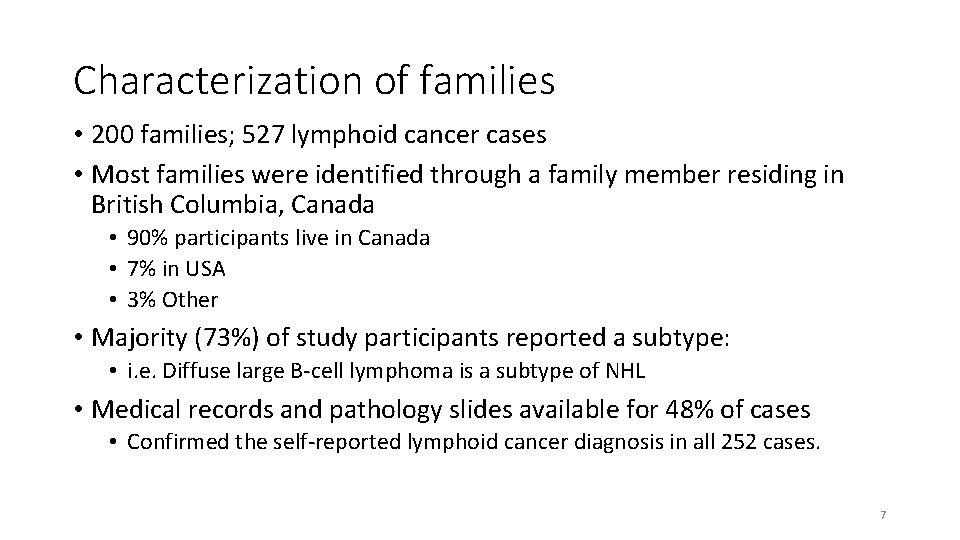 Characterization of families

• 200 families; 527 lymphoid cancer cases
• Most families were identified through a family member residing in British Columbia, Canada
  • 90% participants live in Canada
  • 7% in USA
  • 3% Other
• Majority (73%) of study participants reported a subtype:
  • i.e. Diffuse large B-cell lymphoma is a subtype of NHL
• Medical records and pathology slides available for 48% of cases
  • Confirmed the self-reported lymphoid cancer diagnosis in all 252 cases.

7